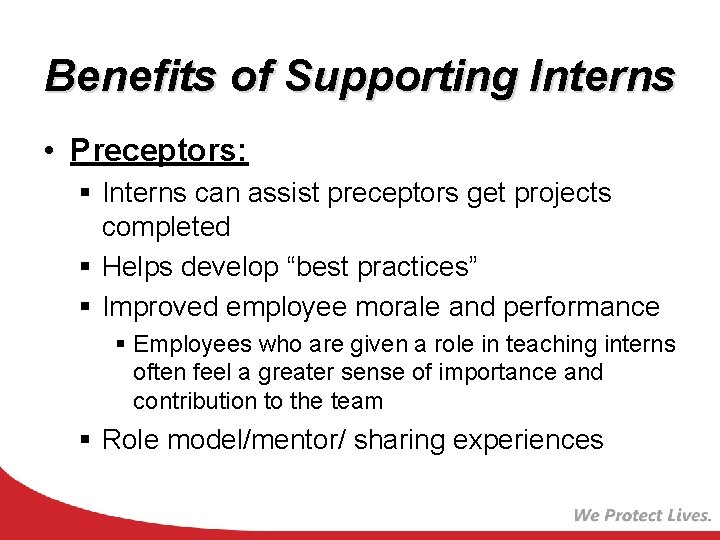 Benefits of Supporting Interns

• Preceptors:
  ▪ Interns can assist preceptors get projects completed
  ▪ Helps develop “best practices”
  ▪ Improved employee morale and performance
    ▪ Employees who are given a role in teaching interns often feel a greater sense of importance and contribution to the team
  ▪ Role model/mentor/ sharing experiences

We Protect Lives.